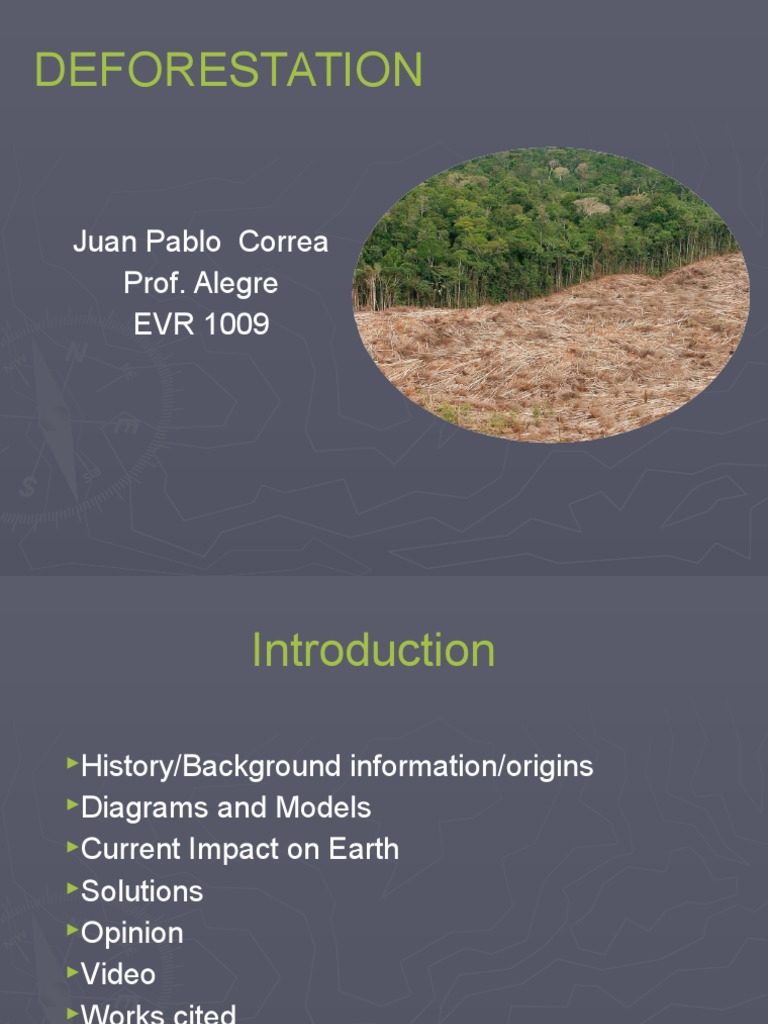 DEFORESTATION

Juan Pablo Correa
Prof. Alegre
EVR 1009

Introduction

►History/Background information/origins
►Diagrams and Models
►Current Impact on Earth
►Solutions
►Opinion
►Video
►Works cited